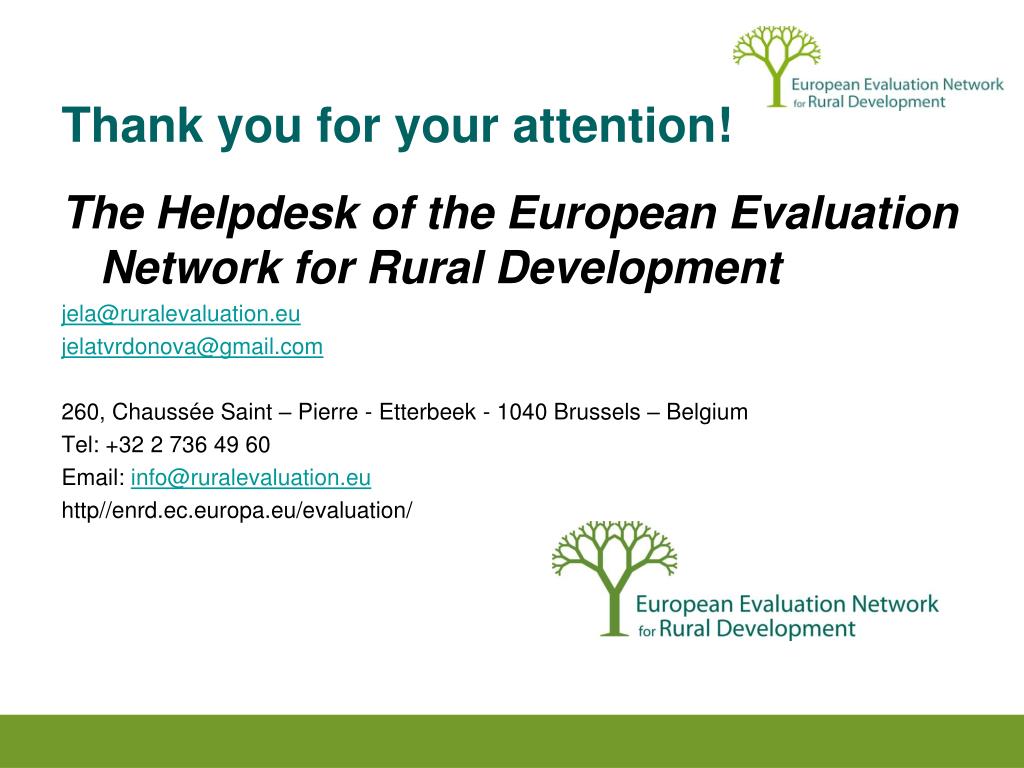 European Evaluation Network for Rural Development

Thank you for your attention!

The Helpdesk of the European Evaluation Network for Rural Development

jela@ruralevaluation.eu
jelatvrdonova@gmail.com

260, Chaussée Saint – Pierre - Etterbeek - 1040 Brussels – Belgium
Tel: +32 2 736 49 60
Email: info@ruralevaluation.eu
http//enrd.ec.europa.eu/evaluation/

European Evaluation Network for Rural Development